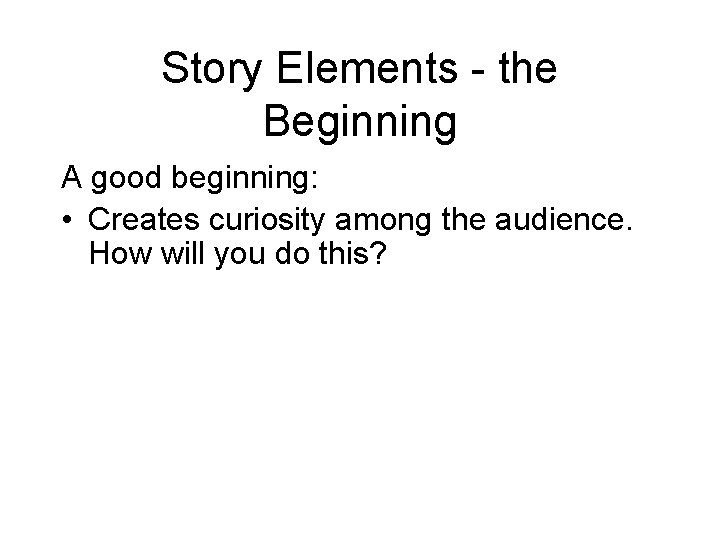 Story Elements - the Beginning

A good beginning:

• Creates curiosity among the audience. How will you do this?